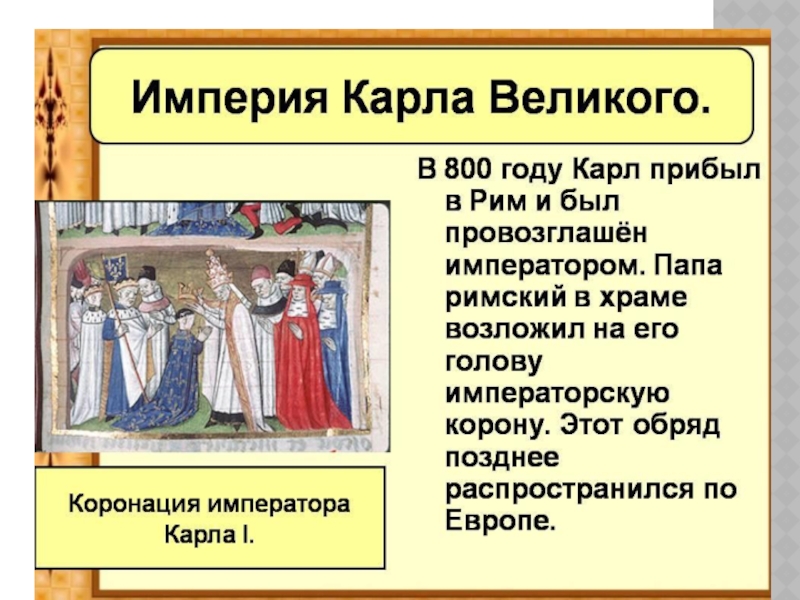 Империя Карла Великого.

В 800 году Карл прибыл в Рим и был провозглашён императором. Папа римский в храме возложил на его голову императорскую корону. Этот обряд позднее распространился по Европе.

Коронация императора Карла I.